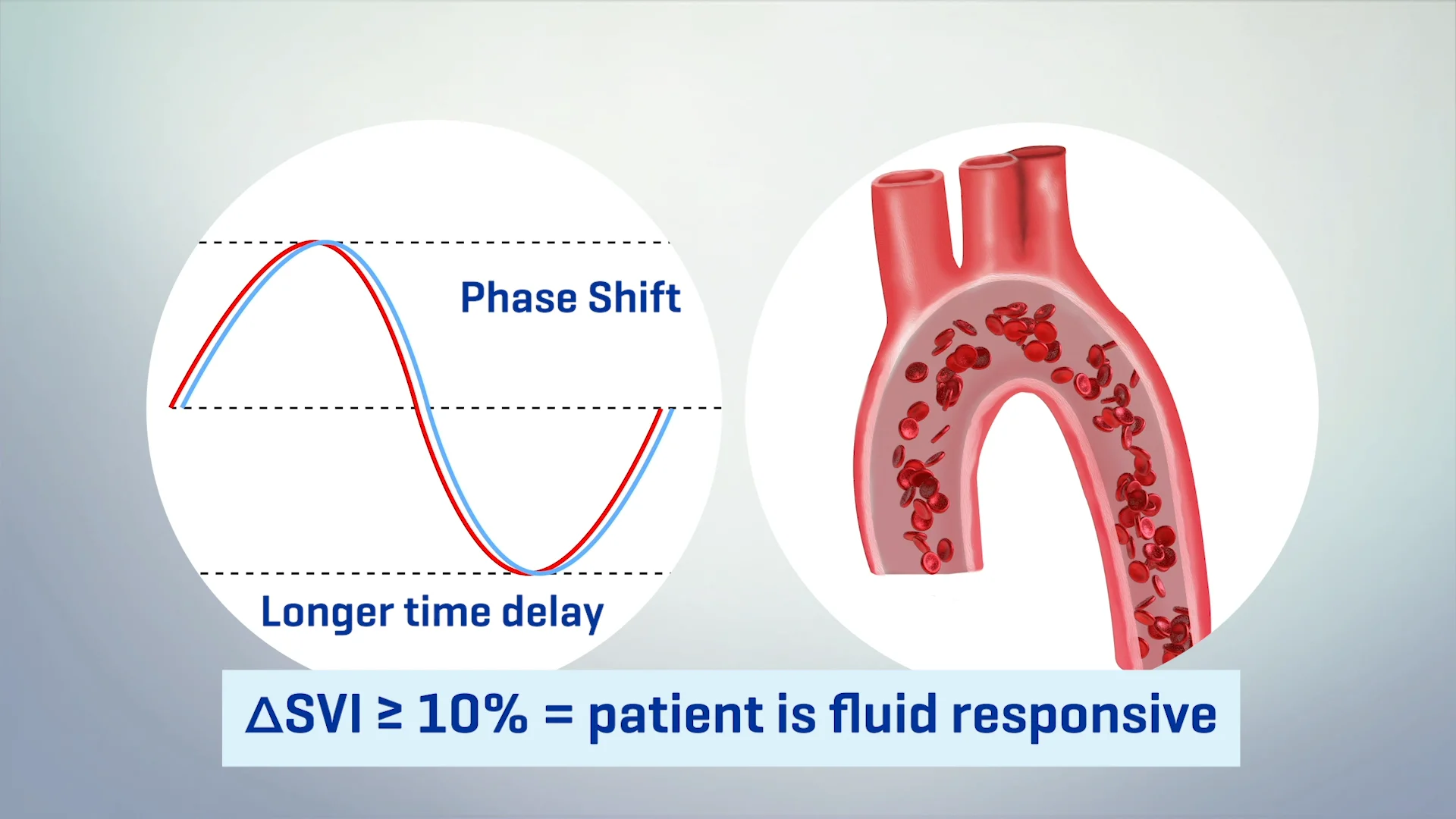 Phase Shift

Longer time delay

$\Delta$SVI $\geq$ 10% = patient is fluid responsive